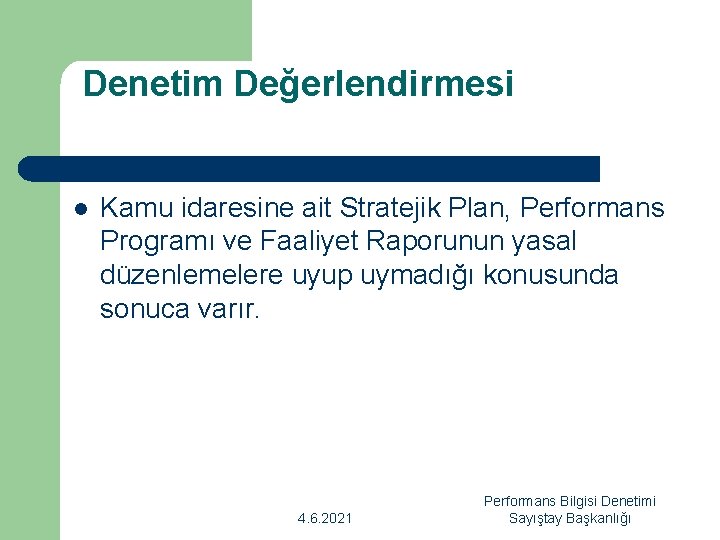 Denetim Değerlendirmesi

• Kamu idaresine ait Stratejik Plan, Performans Programı ve Faaliyet Raporunun yasal düzenlemelere uyup uymadığı konusunda sonuca varır.

4.6.2021

Performans Bilgisi Denetimi
Sayıştay Başkanlığı